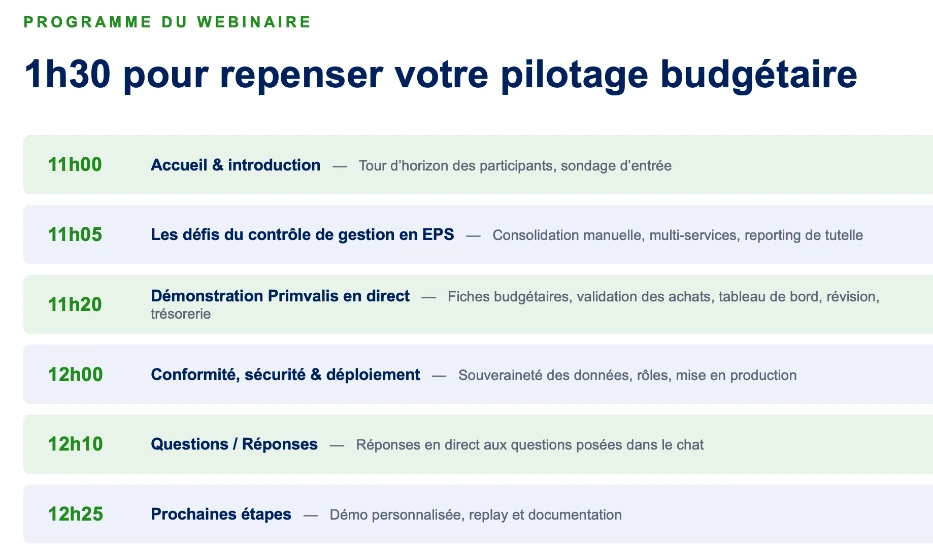 PROGRAMME DU WEBINAIRE

1h30 pour repenser votre pilotage budgétaire

11h00 Accueil & introduction — Tour d'horizon des participants, sondage d'entrée

11h05 Les défis du contrôle de gestion en EPS — Consolidation manuelle, multi-services, reporting de tutelle

11h20 Démonstration Primvalis en direct — Fiches budgétaires, validation des achats, tableau de bord, révision, trésorerie

12h00 Conformité, sécurité & déploiement — Souveraineté des données, rôles, mise en production

12h10 Questions / Réponses — Réponses en direct aux questions posées dans le chat

12h25 Prochaines étapes — Démo personnalisée, replay et documentation